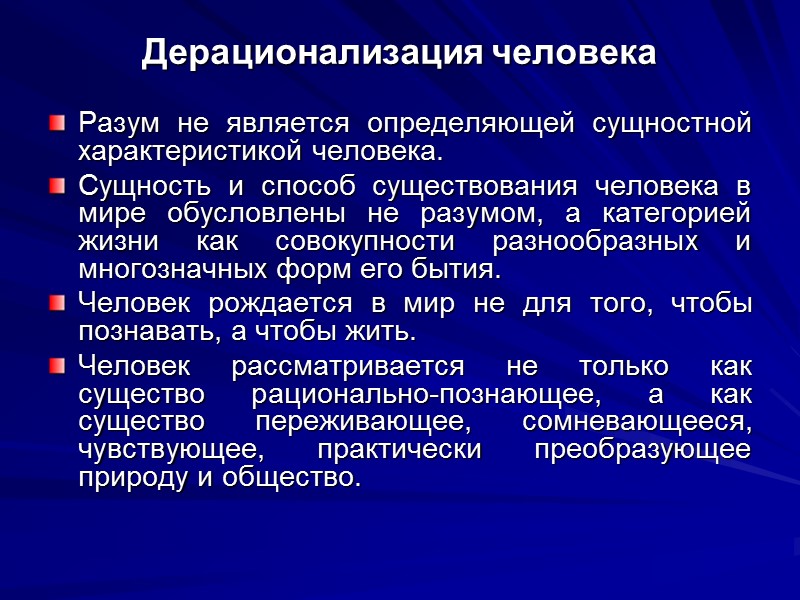 Дерационализация человека

Разум не является определяющей сущностной характеристикой человека.

Сущность и способ существования человека в мире обусловлены не разумом, а категорией жизни как совокупности разнообразных и многозначных форм его бытия.

Человек рождается в мир не для того, чтобы познавать, а чтобы жить.

Человек рассматривается не только как существо рационально-познающее, а как существо переживающее, сомневающееся, чувствующее, практически преобразующее природу и общество.